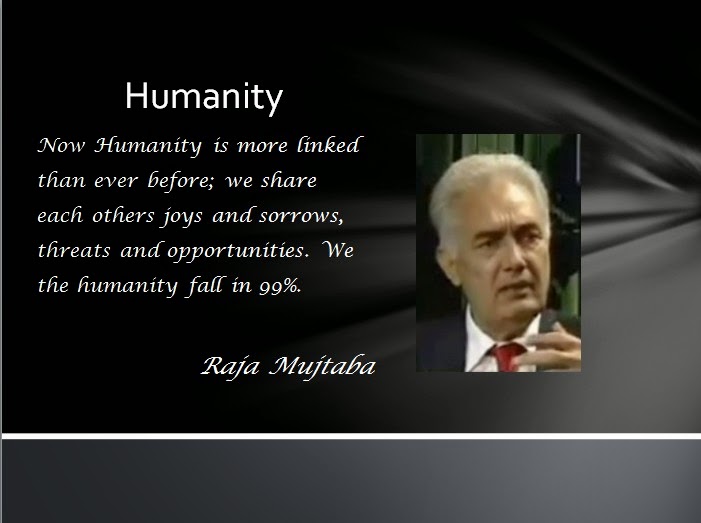 Humanity

Now Humanity is more linked than ever before; we share each others joys and sorrows, threats and opportunities. We the humanity fall in 99%.

Raja Mujtaba